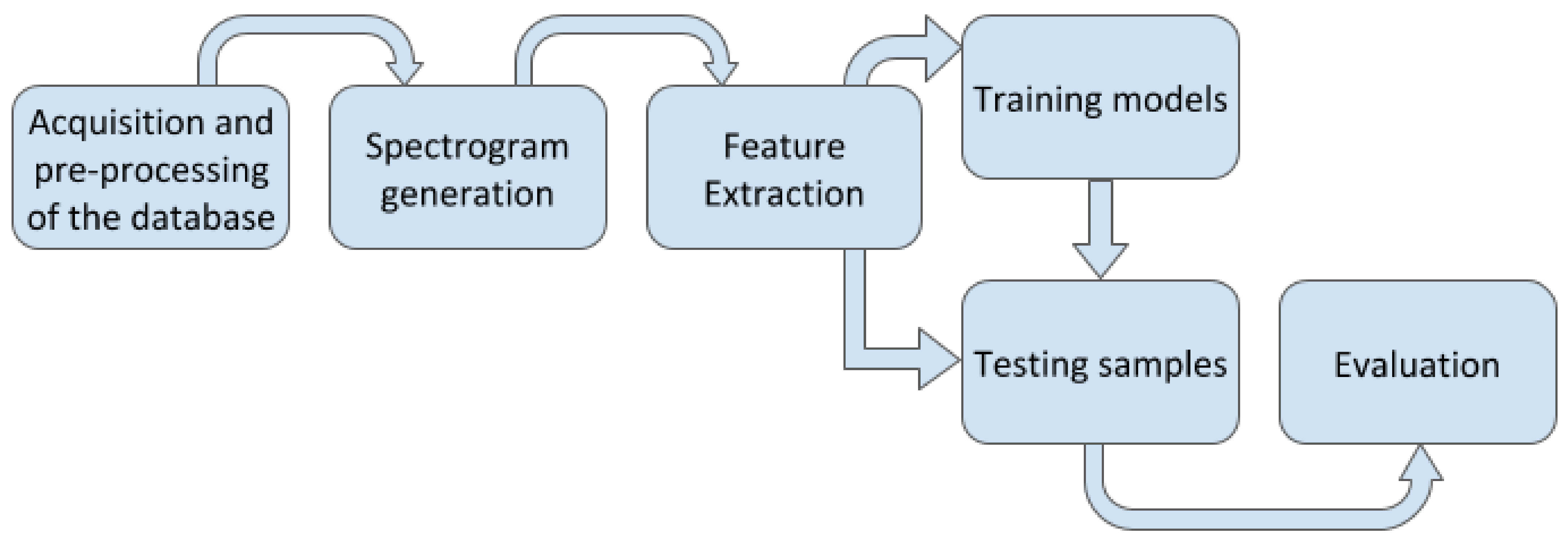 Acquisition and pre-processing of the database

Spectrogram generation

Feature Extraction

Training models

Testing samples

Evaluation